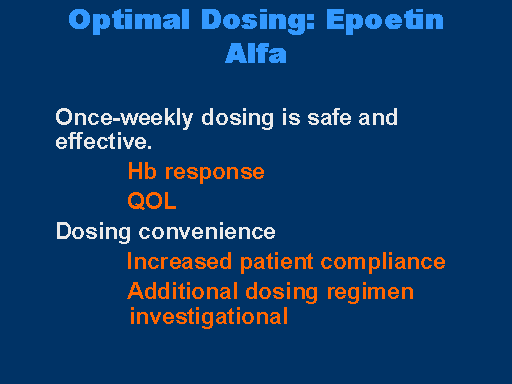 Optimal Dosing: Epoetin Alfa

Once-weekly dosing is safe and effective.

Hb response

QOL

Dosing convenience

Increased patient compliance

Additional dosing regimen investigational